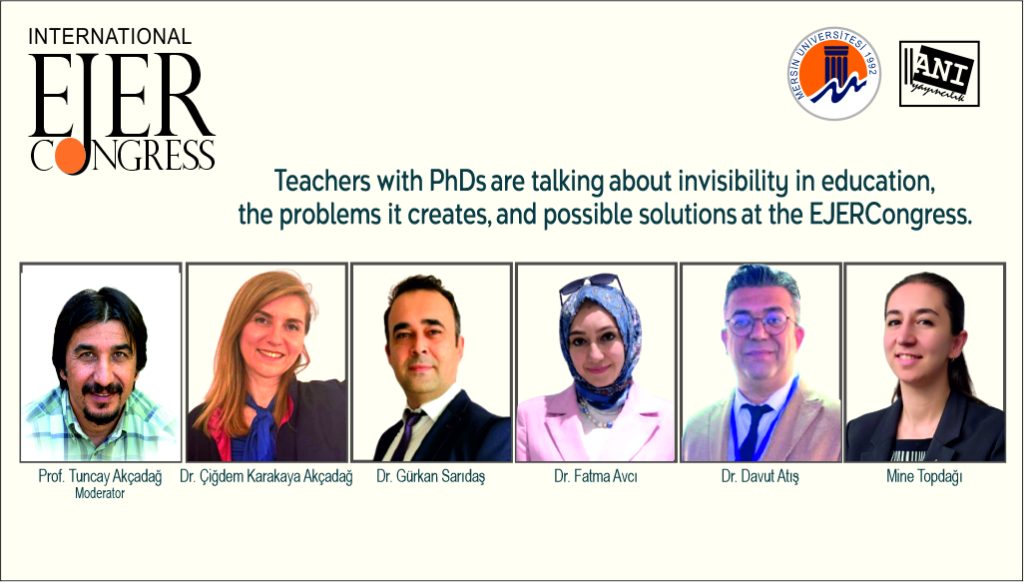 INTERNATIONAL
EJER
CONGRESS

MERSİN ÜNİVERSİTESİ 1992

ANI yayıncılık

Teachers with PhDs are talking about invisibility in education, the problems it creates, and possible solutions at the EJERCongress.

Prof. Tuncay Akçadağ
Moderator

Dr. Çiğdem Karakaya Akçadağ

Dr. Gürkan Sarıdaş

Dr. Fatma Avcı

Dr. Davut Atış

Mine Topdağı